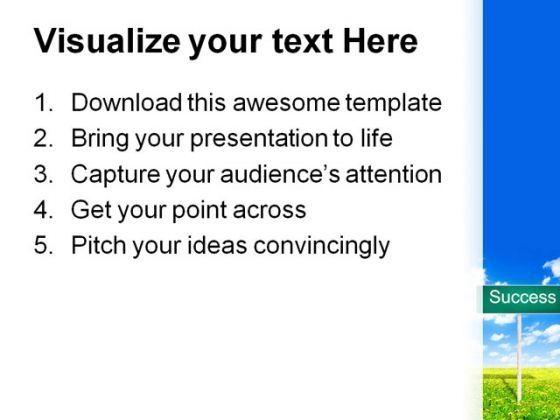 Visualize your text Here

1. Download this awesome template
2. Bring your presentation to life
3. Capture your audience's attention
4. Get your point across
5. Pitch your ideas convincingly

Success